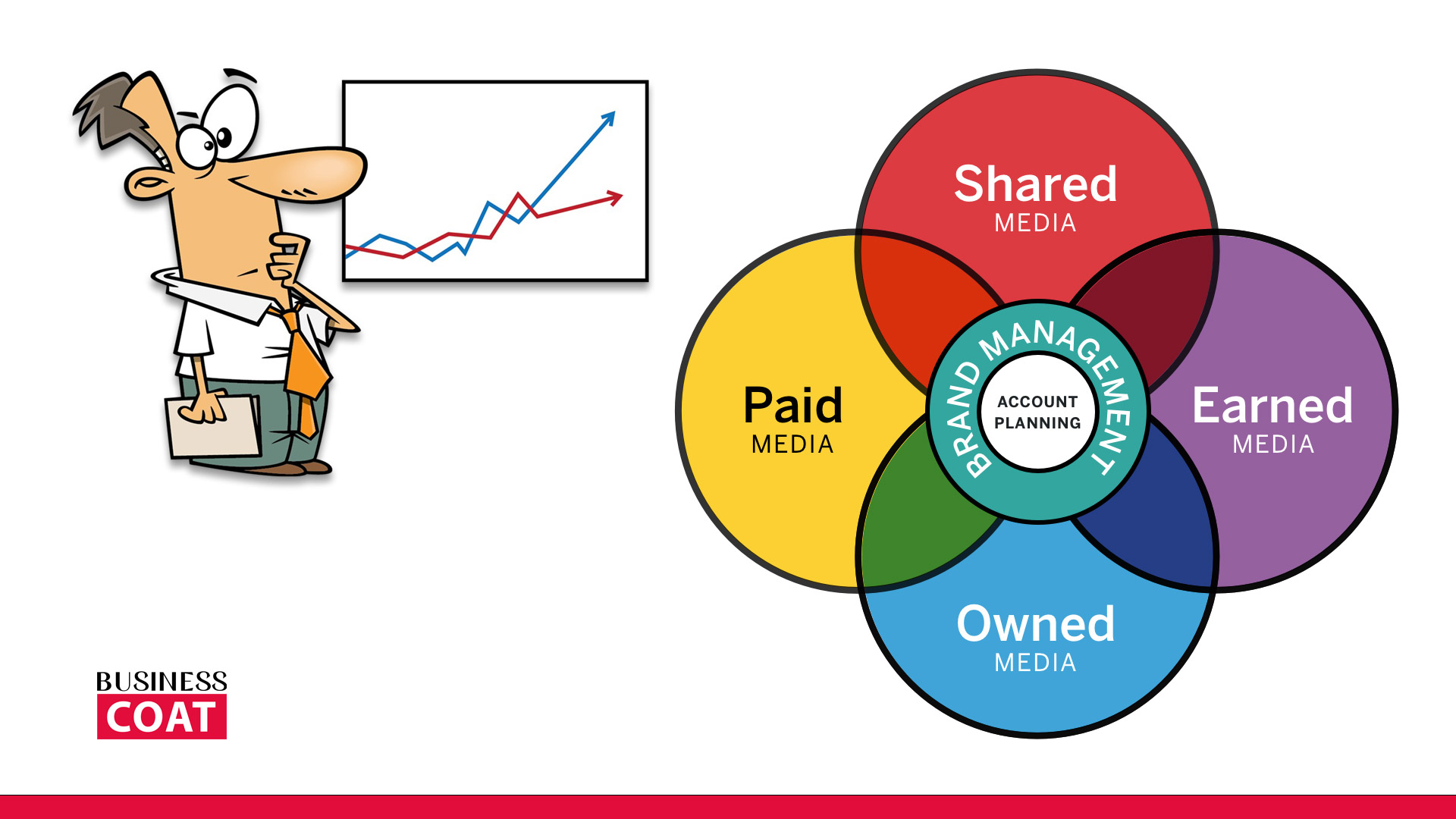 Shared
MEDIA

Paid
MEDIA

BRAND MANAGEMENT

ACCOUNT PLANNING

Earned
MEDIA

Owned
MEDIA

BUSINESS
COAT